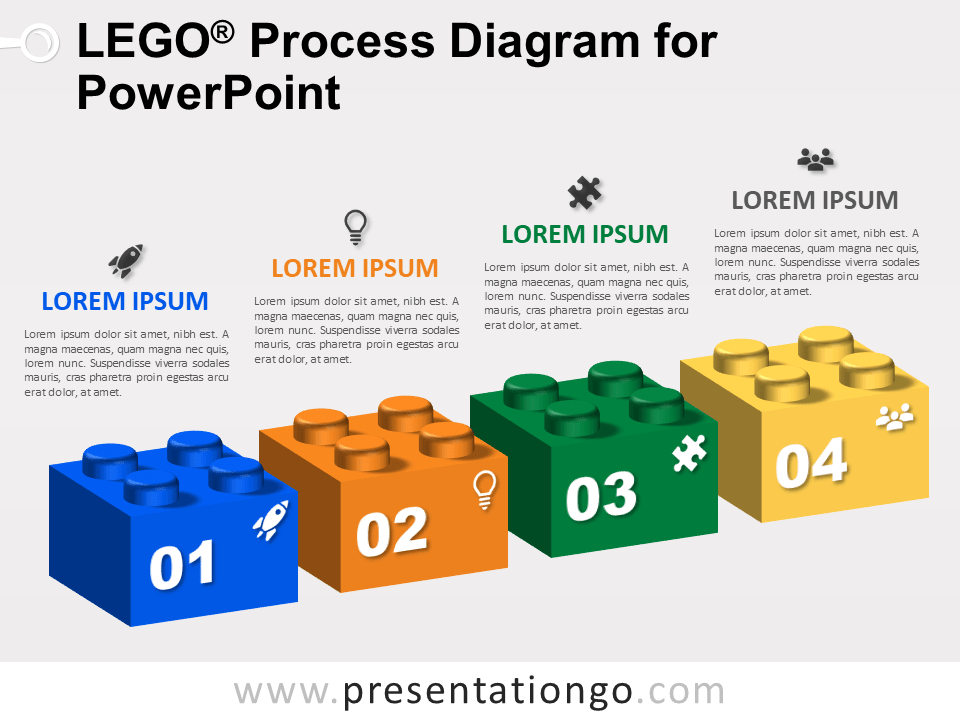 LEGO® Process Diagram for PowerPoint

LOREM IPSUM

Lorem ipsum dolor sit amet, nibh est. A magna maecenas, quam magna nec quis, lorem nunc. Suspendisse viverra sodales mauris, cras pharetra proin egestas arcu erat dolor, at amet.

LOREM IPSUM

Lorem ipsum dolor sit amet, nibh est. A magna maecenas, quam magna nec quis, lorem nunc. Suspendisse viverra sodales mauris, cras pharetra proin egestas arcu erat dolor, at amet.

LOREM IPSUM

Lorem ipsum dolor sit amet, nibh est. A magna maecenas, quam magna nec quis, lorem nunc. Suspendisse viverra sodales mauris, cras pharetra proin egestas arcu erat dolor, at amet.

LOREM IPSUM

Lorem ipsum dolor sit amet, nibh est. A magna maecenas, quam magna nec quis, lorem nunc. Suspendisse viverra sodales mauris, cras pharetra proin egestas arcu erat dolor, at amet.

01

02

03

04

www.presentationgo.com